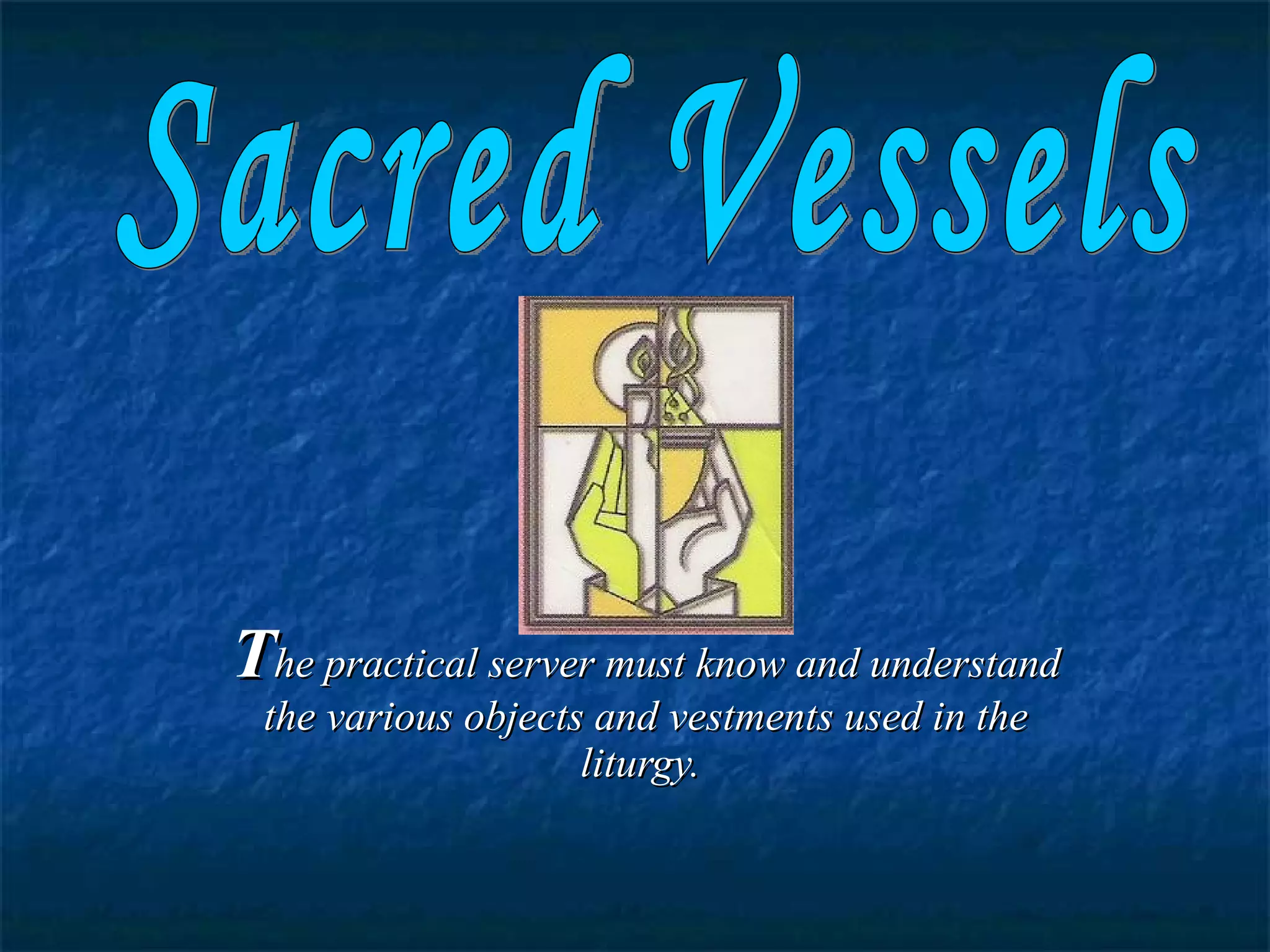 Sacred Vessels

The practical server must know and understand the various objects and vestments used in the liturgy.